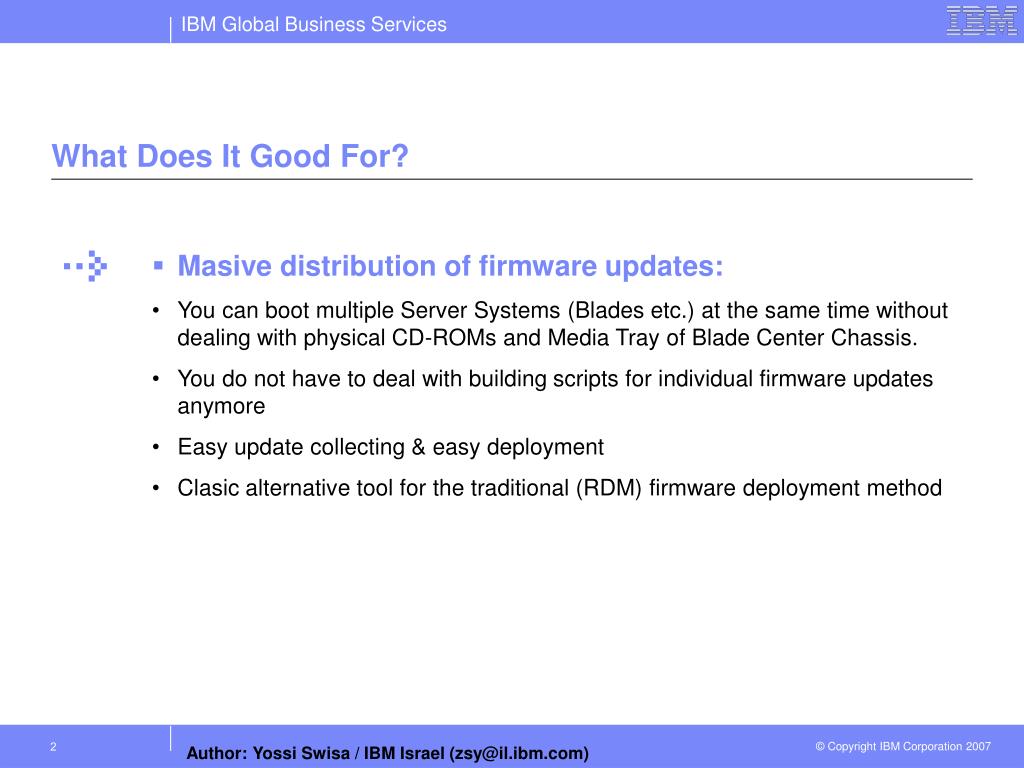 IBM Global Business Services

IBM

What Does It Good For?

▪ Masive distribution of firmware updates:

• You can boot multiple Server Systems (Blades etc.) at the same time without dealing with physical CD-ROMs and Media Tray of Blade Center Chassis.

• You do not have to deal with building scripts for individual firmware updates anymore

• Easy update collecting & easy deployment

• Clasic alternative tool for the traditional (RDM) firmware deployment method

2

Author: Yossi Swisa / IBM Israel (zsy@il.ibm.com)

© Copyright IBM Corporation 2007